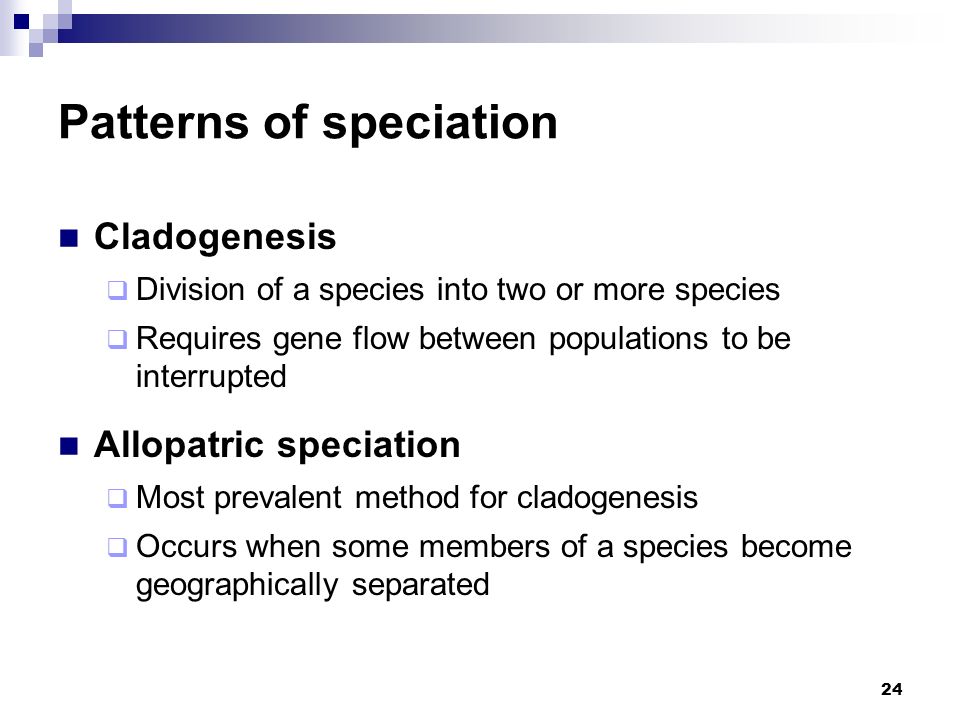 Patterns of speciation

Cladogenesis

Division of a species into two or more species

Requires gene flow between populations to be interrupted

Allopatric speciation

Most prevalent method for cladogenesis

Occurs when some members of a species become geographically separated

24